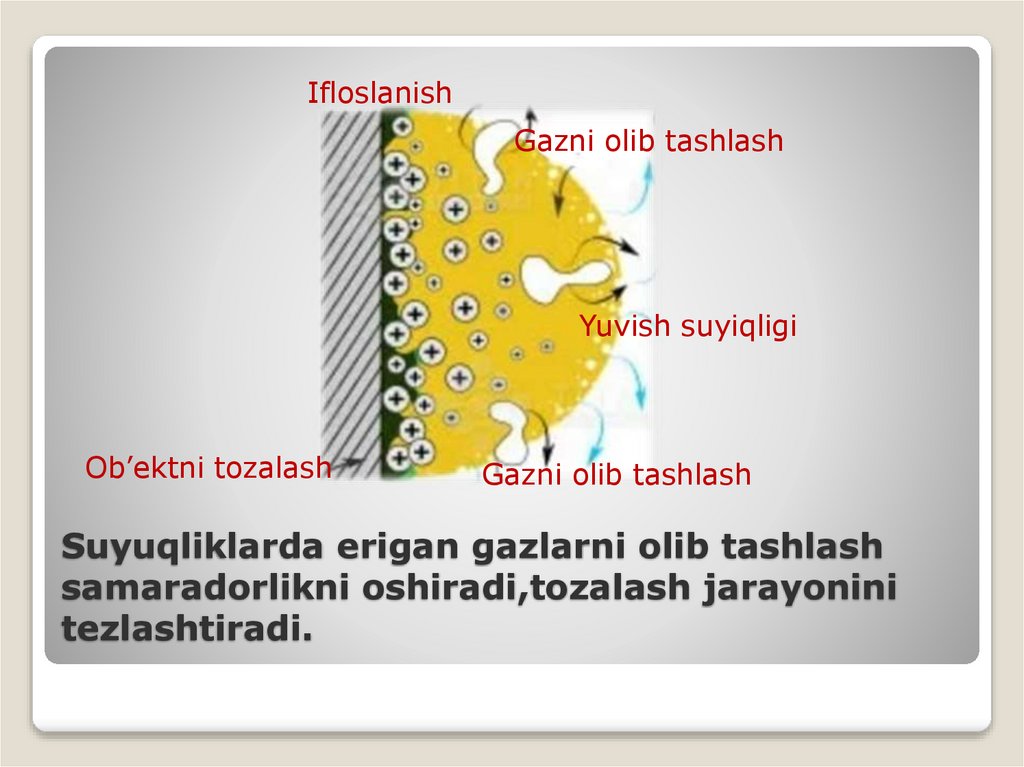 Ifloslanish

Gazni olib tashlash

Yuvish suyiqligi

Ob’ektni tozalash

Gazni olib tashlash

Suyuqliklarda erigan gazlarni olib tashlash samaradorlikni oshiradi,tozalash jarayonini tezlashtiradi.